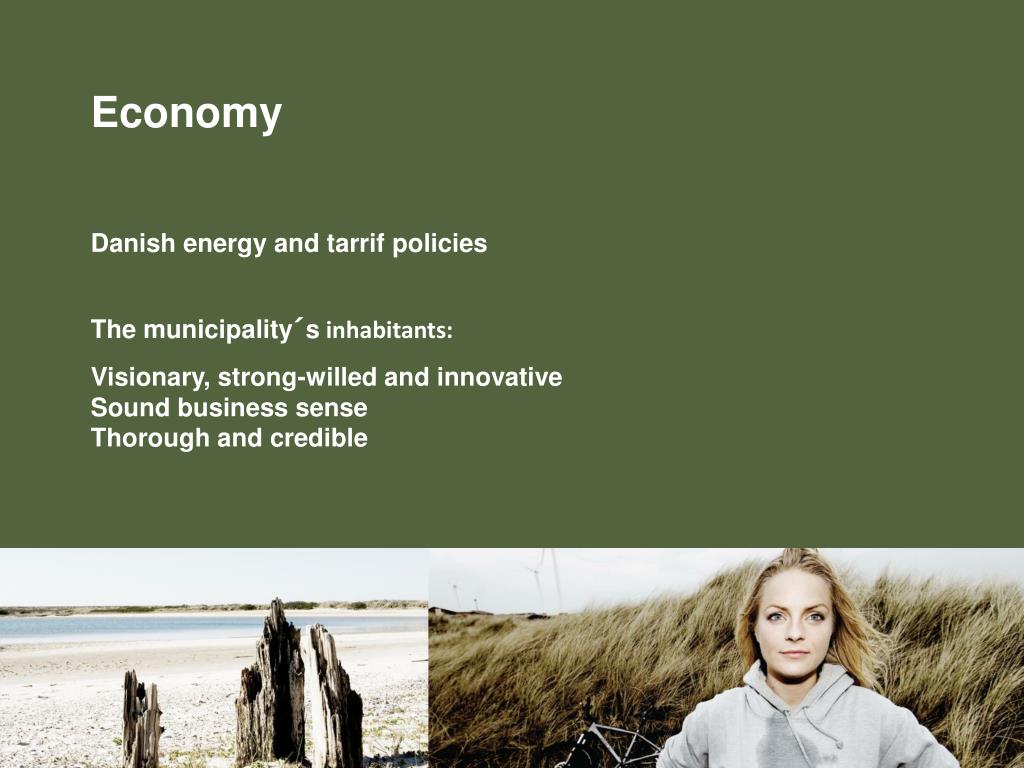 Economy

Danish energy and tarrif policies

The municipality´s inhabitants:

Visionary, strong-willed and innovative
Sound business sense
Thorough and credible